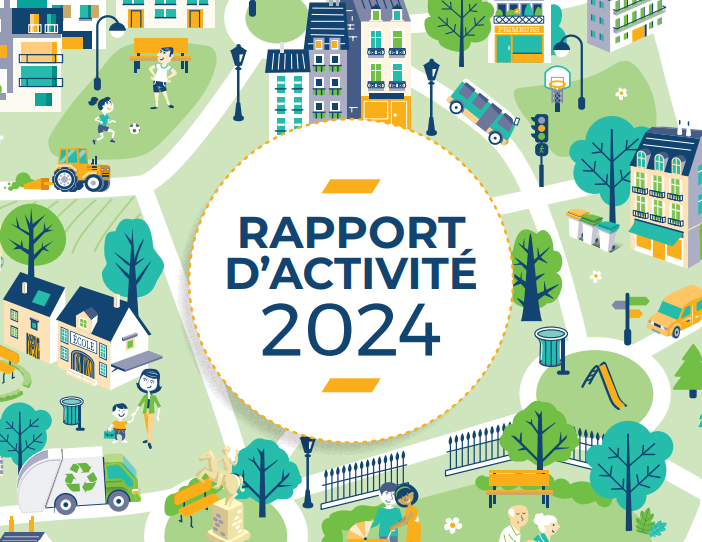 PRIMEURS

RAPPORT D'ACTIVITÉ 2024

ÉCOLE